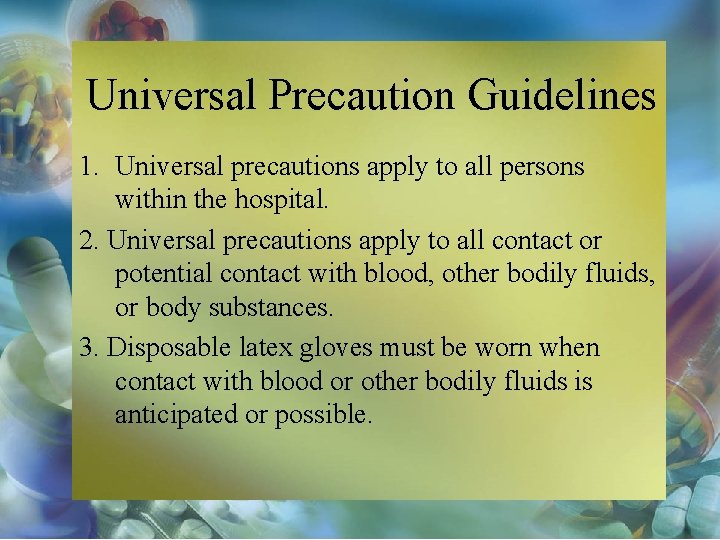 Universal Precaution Guidelines

1. Universal precautions apply to all persons within the hospital.

2. Universal precautions apply to all contact or potential contact with blood, other bodily fluids, or body substances.

3. Disposable latex gloves must be worn when contact with blood or other bodily fluids is anticipated or possible.